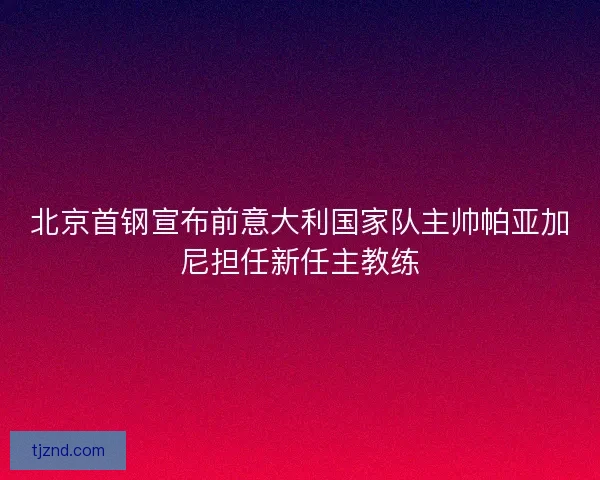 北京首钢宣布前意大利国家队主帅帕亚加尼担任新任主教练

tjznd.com